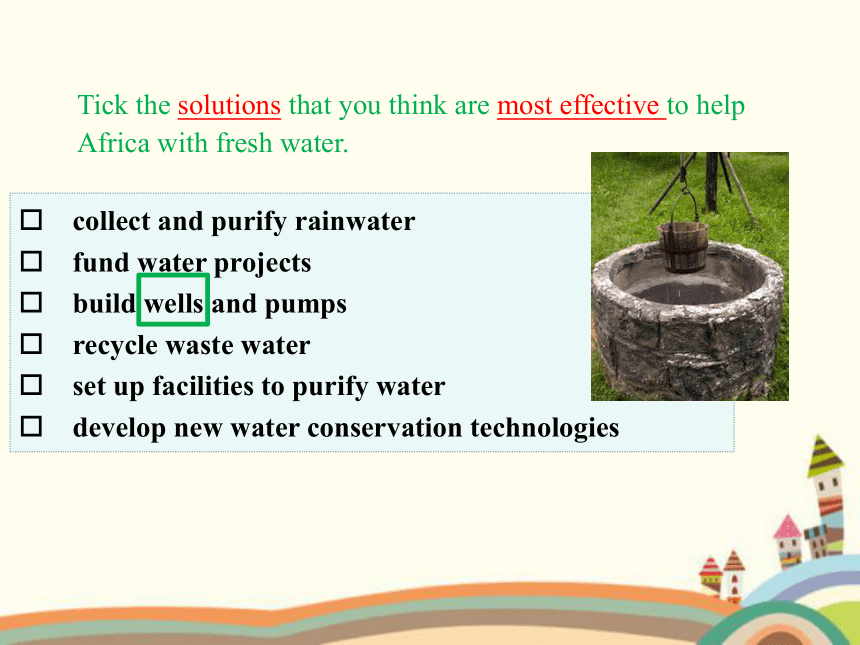 Tick the solutions that you think are most effective to help Africa with fresh water.

☐ collect and purify rainwater
☐ fund water projects
☐ build wells and pumps
☐ recycle waste water
☐ set up facilities to purify water
☐ develop new water conservation technologies